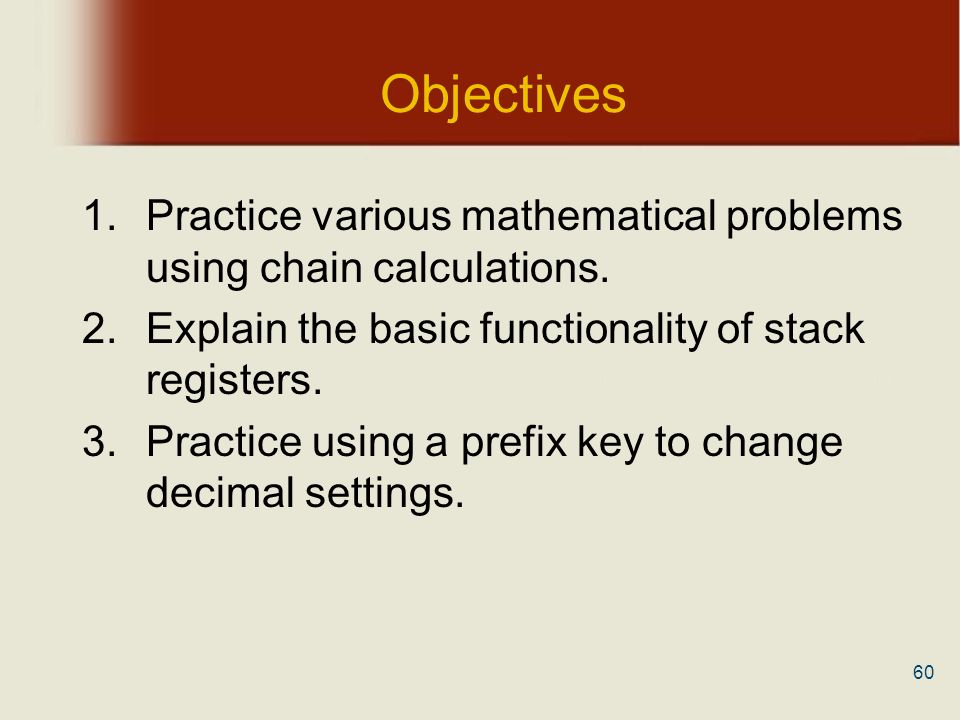 Objectives

1. Practice various mathematical problems using chain calculations.
2. Explain the basic functionality of stack registers.
3. Practice using a prefix key to change decimal settings.

60